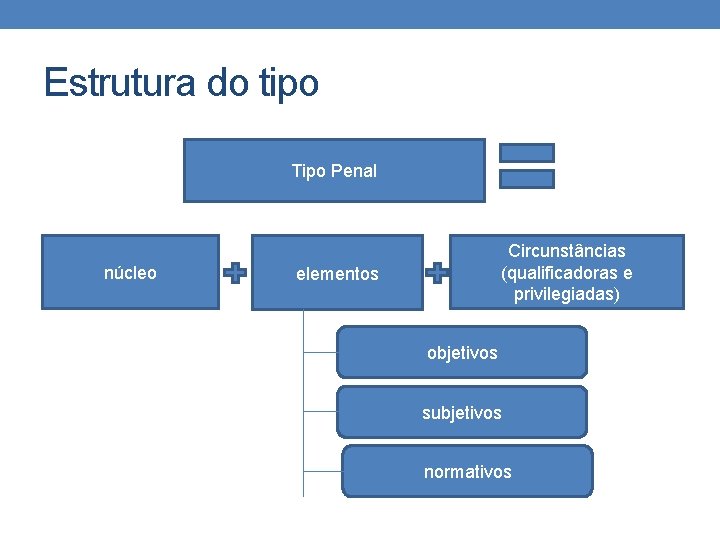 Estrutura do tipo

Tipo Penal

núcleo

elementos

Circunstâncias (qualificadoras e privilegiadas)

objetivos

subjetivos

normativos